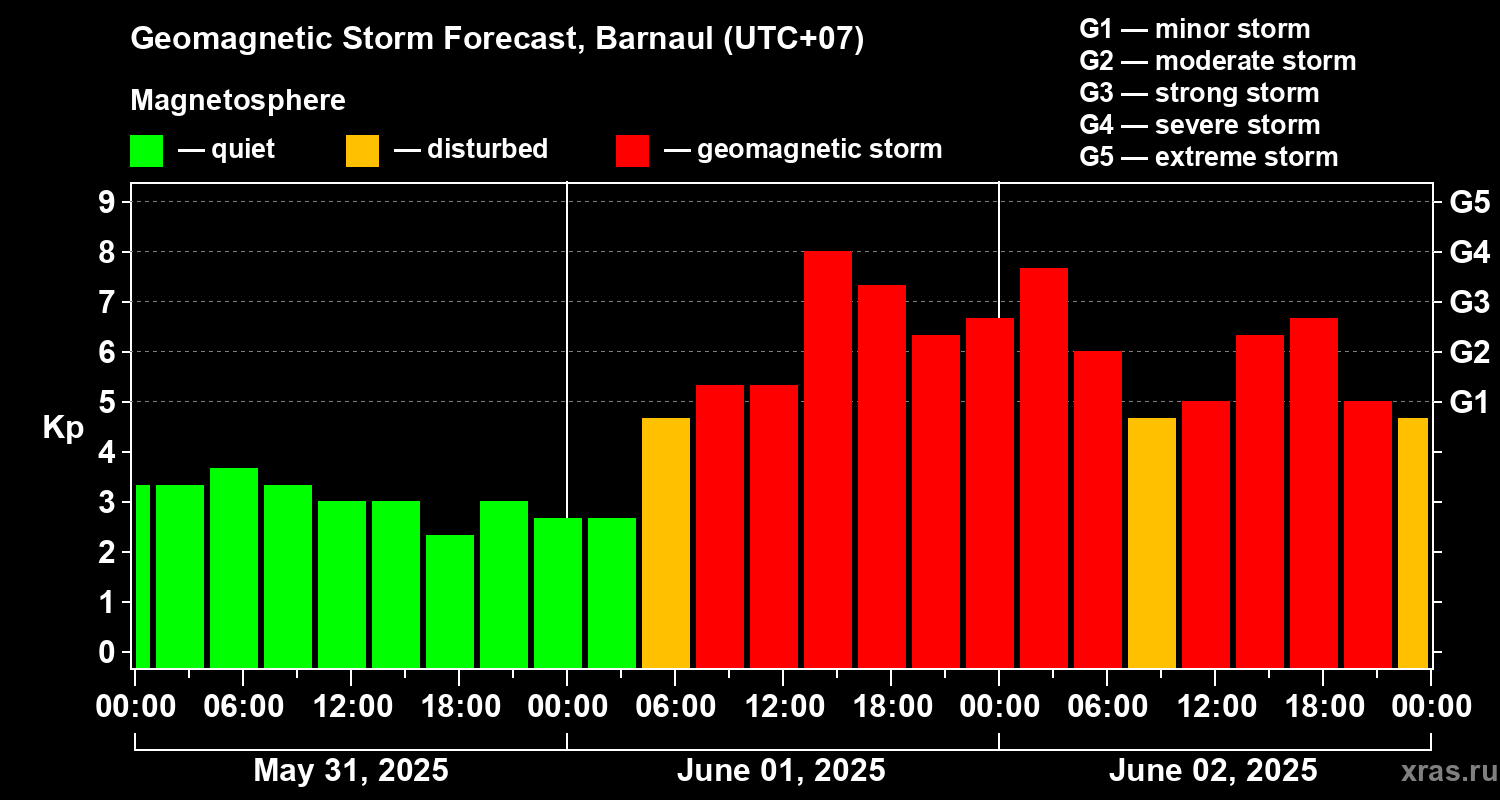 Geomagnetic Storm Forecast, Barnaul (UTC+07)

Magnetosphere

— quiet — disturbed — geomagnetic storm

G1 — minor storm
G2 — moderate storm
G3 — strong storm
G4 — severe storm
G5 — extreme storm

Kp

9
8
7
6
5
4
3
2
1
0

G5
G4
G3
G2
G1

00:00 06:00 12:00 18:00 00:00 06:00 12:00 18:00 00:00 06:00 12:00 18:00 00:00

May 31, 2025
June 01, 2025
June 02, 2025

xras.ru